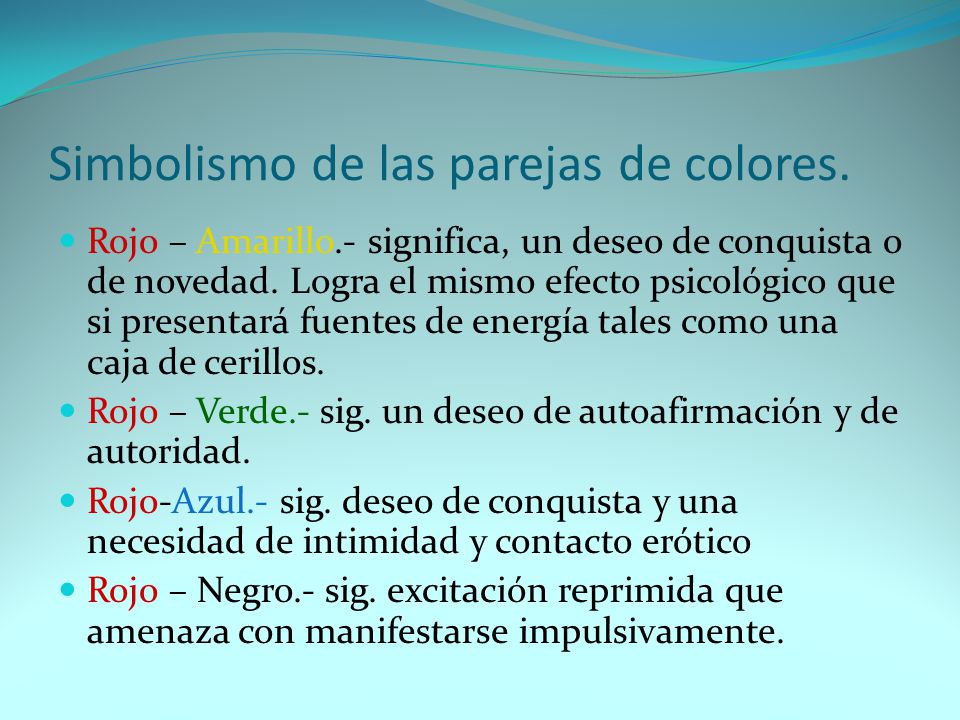 Simbolismo de las parejas de colores.

Rojo – Amarillo.- significa, un deseo de conquista o de novedad. Logra el mismo efecto psicológico que si presentará fuentes de energía tales como una caja de cerillos.

Rojo – Verde.- sig. un deseo de autoafirmación y de autoridad.

Rojo-Azul.- sig. deseo de conquista y una necesidad de intimidad y contacto erótico

Rojo – Negro.- sig. excitación reprimida que amenaza con manifestarse impulsivamente.